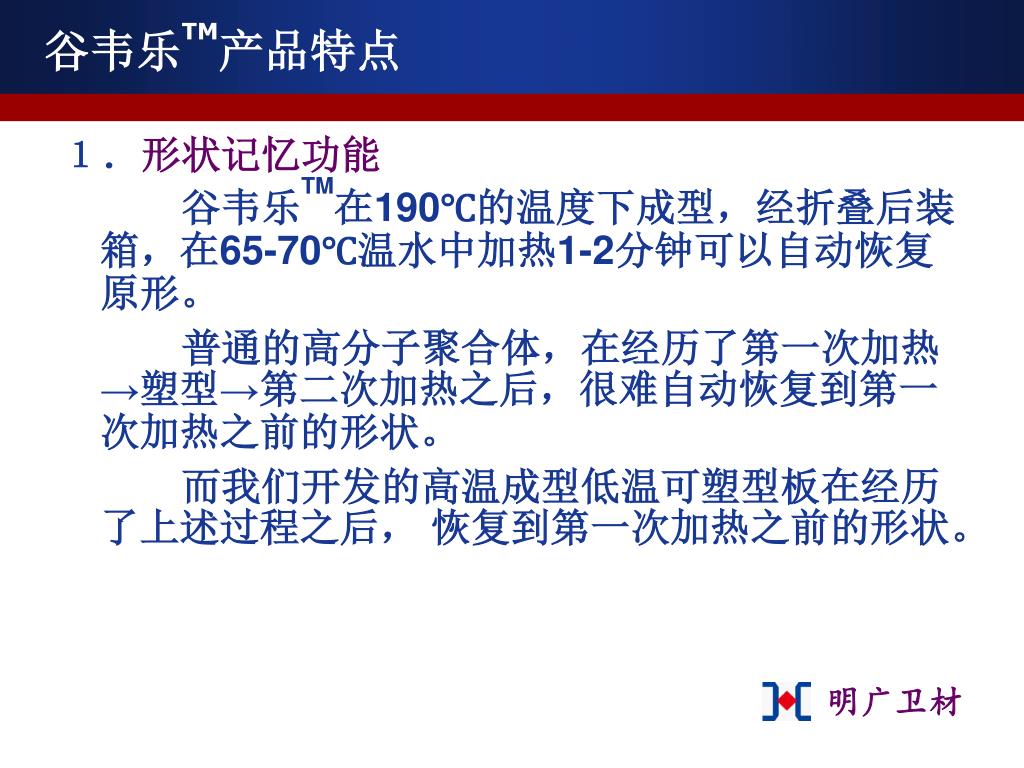 谷韦乐™产品特点

1．形状记忆功能

谷韦乐™在190℃的温度下成型，经折叠后装箱，在65-70℃温水中加热1-2分钟可以自动恢复原形。

普通的高分子聚合体，在经历了第一次加热→塑型→第二次加热之后，很难自动恢复到第一次加热之前的形状。

而我们开发的高温成型低温可塑型板在经历了上述过程之后， 恢复到第一次加热之前的形状。

明广卫材